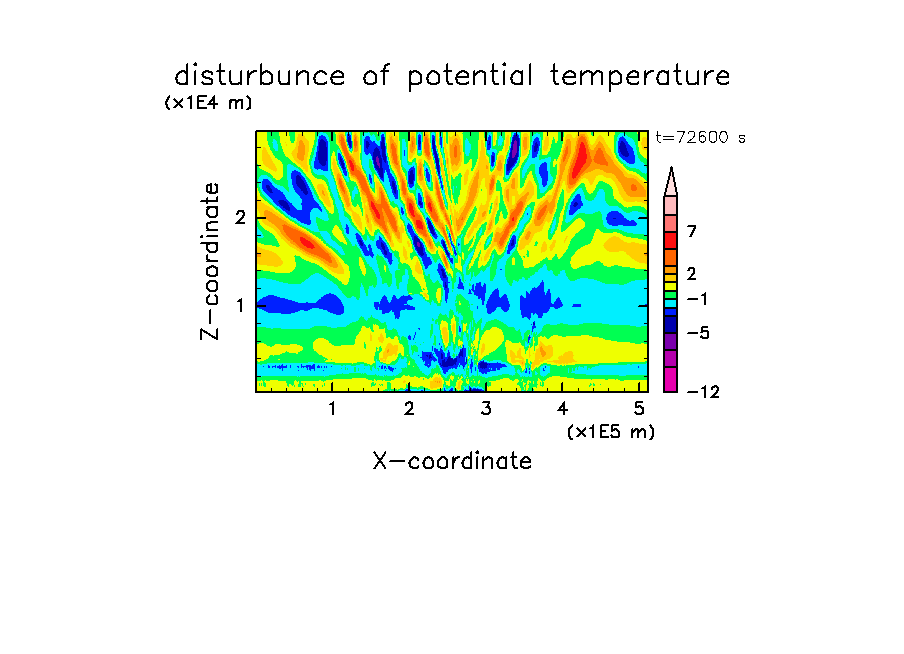 disturbunce of potential temperature

(x1E4 m)

t=72600 s

Z-coordinate

2

1

7

2

−1

−5

−12

1 2 3 4 5

(x1E5 m)

X-coordinate